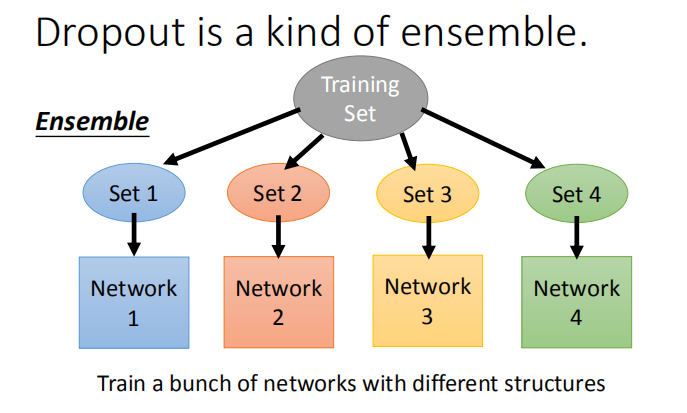 Dropout is a kind of ensemble.

Ensemble

Training Set

Set 1

Set 2

Set 3

Set 4

Network 1

Network 2

Network 3

Network 4

Train a bunch of networks with different structures